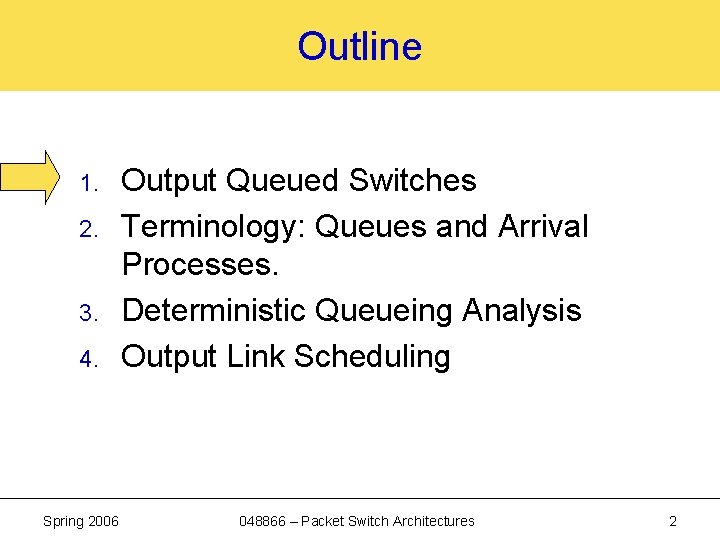 Outline

1. Output Queued Switches
2. Terminology: Queues and Arrival Processes.
3. Deterministic Queueing Analysis
4. Output Link Scheduling

Spring 2006

048866 – Packet Switch Architectures

2